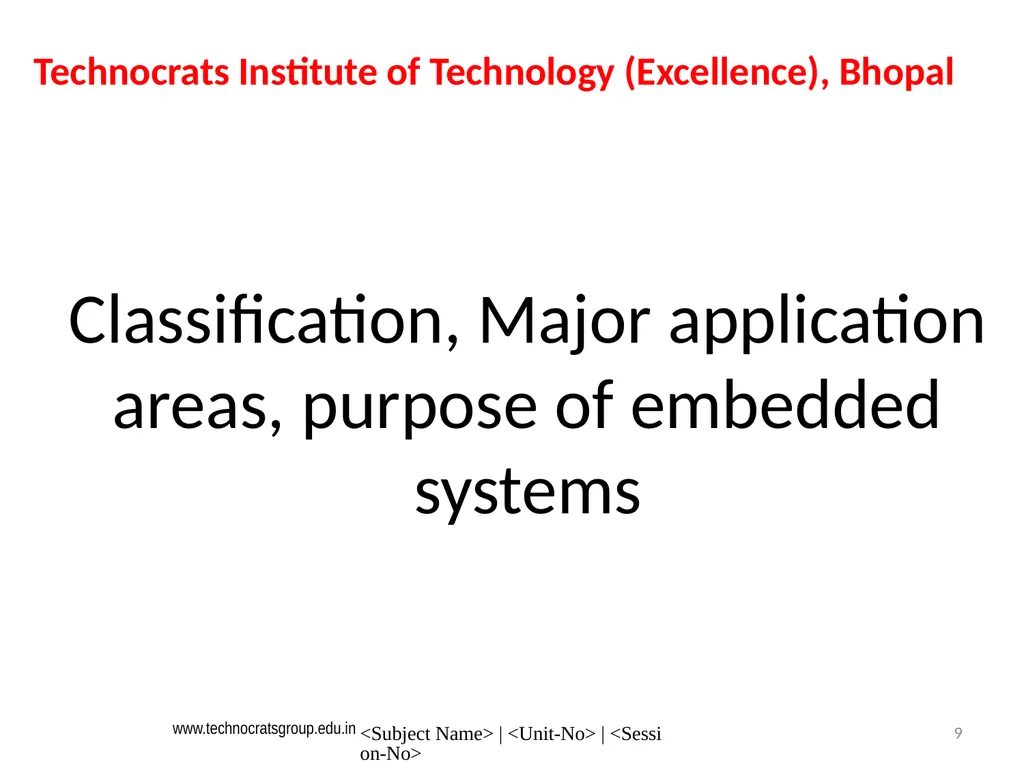 Technocrats Institute of Technology (Excellence), Bhopal

Classification, Major application areas, purpose of embedded systems

www.technocratsgroup.edu.in <Subject Name> | <Unit-No> | <Session-No>

9